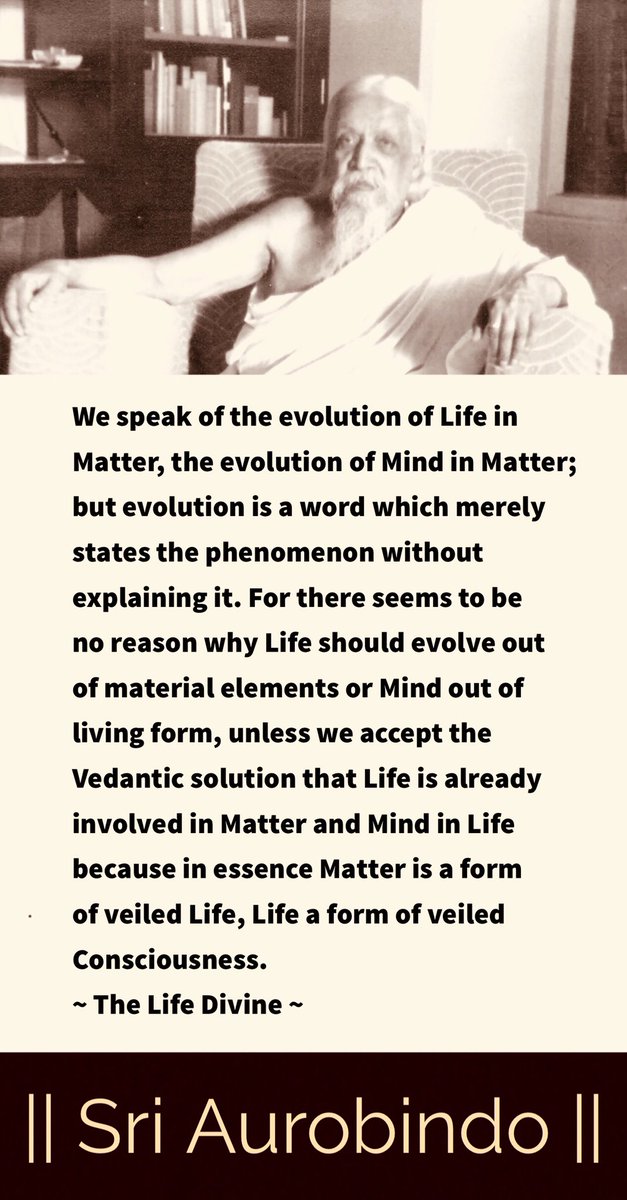 We speak of the evolution of Life in Matter, the evolution of Mind in Matter; but evolution is a word which merely states the phenomenon without explaining it. For there seems to be no reason why Life should evolve out of material elements or Mind out of living form, unless we accept the Vedantic solution that Life is already involved in Matter and Mind in Life because in essence Matter is a form of veiled Life, Life a form of veiled Consciousness.
~ The Life Divine ~

|| Sri Aurobindo ||